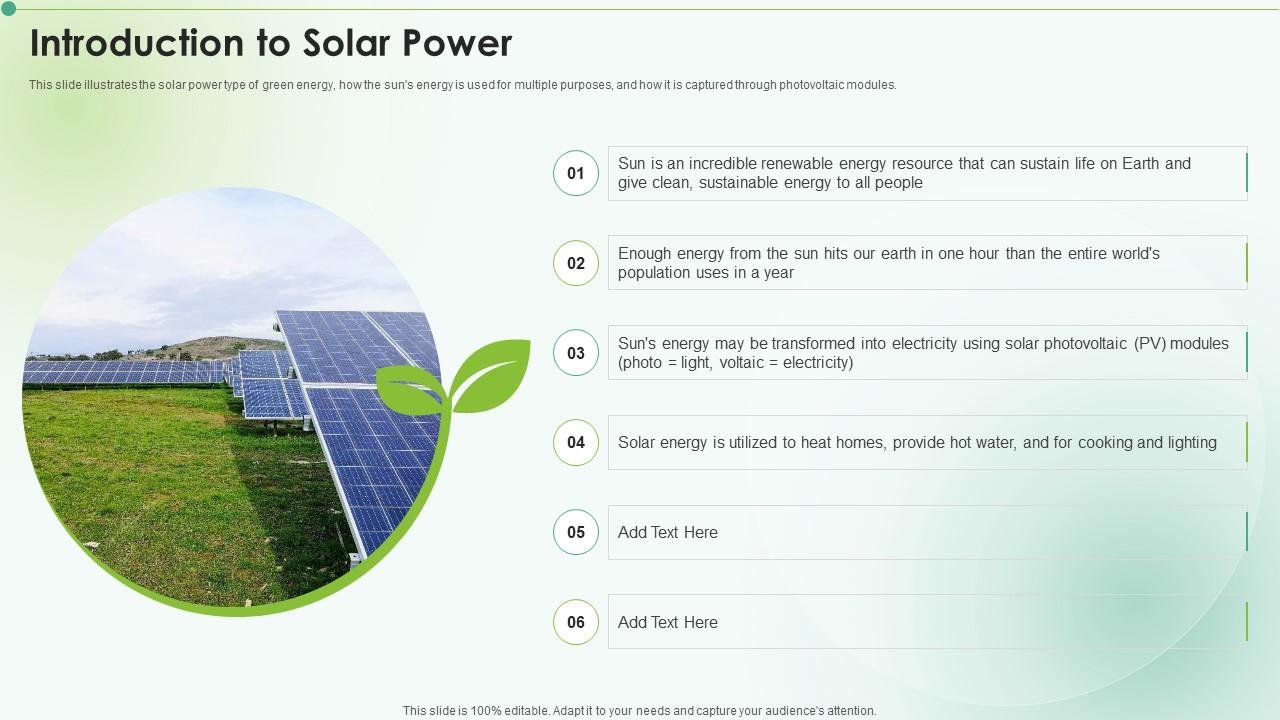 Introduction to Solar Power

This slide illustrates the solar power type of green energy, how the sun's energy is used for multiple purposes, and how it is captured through photovoltaic modules.

01
Sun is an incredible renewable energy resource that can sustain life on Earth and give clean, sustainable energy to all people

02
Enough energy from the sun hits our earth in one hour than the entire world's population uses in a year

03
Sun's energy may be transformed into electricity using solar photovoltaic (PV) modules (photo = light, voltaic = electricity)

04
Solar energy is utilized to heat homes, provide hot water, and for cooking and lighting

05
Add Text Here

06
Add Text Here

This slide is 100% editable. Adapt it to your needs and capture your audience's attention.